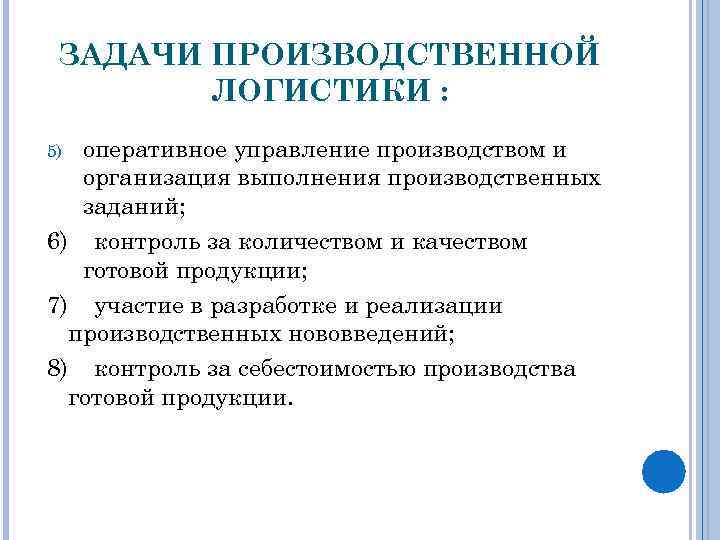 ЗАДАЧИ ПРОИЗВОДСТВЕННОЙ ЛОГИСТИКИ :

5) оперативное управление производством и организация выполнения производственных заданий;

6) контроль за количеством и качеством готовой продукции;

7) участие в разработке и реализации производственных нововведений;

8) контроль за себестоимостью производства готовой продукции.